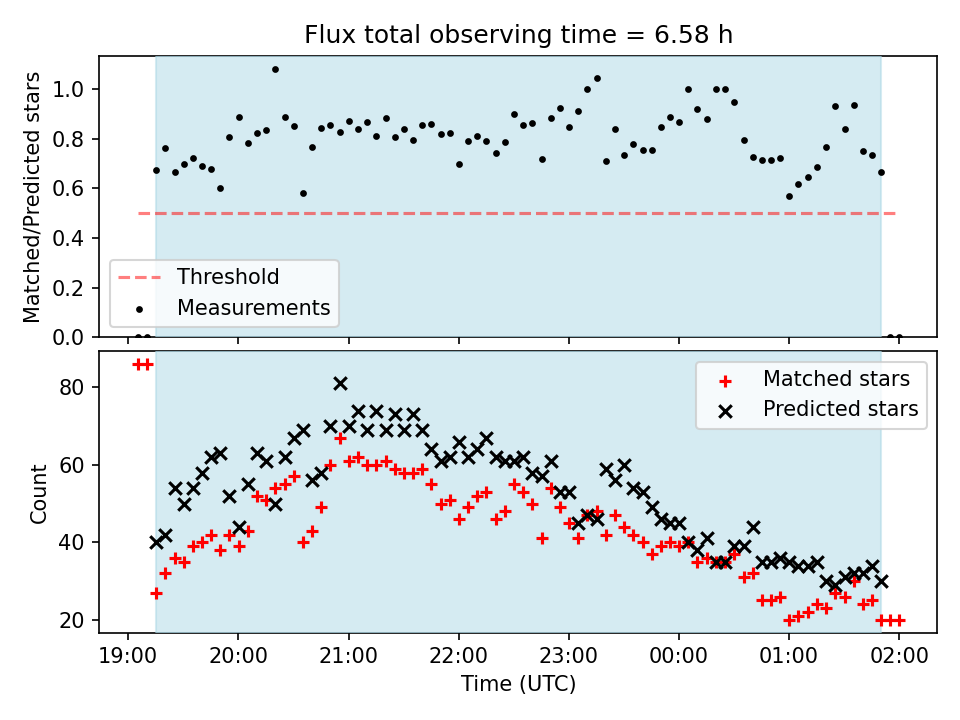 Flux total observing time = 6.58 h

Matched/Predicted stars

1.0
0.8
0.6
0.4
0.2
0.0

Threshold
Measurements

Count

80
60
40
20

Matched stars
Predicted stars

19:00 20:00 21:00 22:00 23:00 00:00 01:00 02:00

Time (UTC)